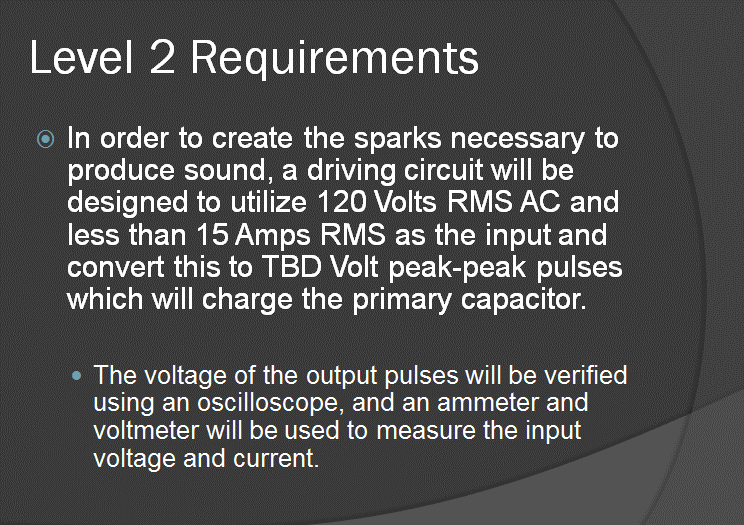 Level 2 Requirements

In order to create the sparks necessary to produce sound, a driving circuit will be designed to utilize 120 Volts RMS AC and less than 15 Amps RMS as the input and convert this to TBD Volt peak-peak pulses which will charge the primary capacitor.

The voltage of the output pulses will be verified using an oscilloscope, and an ammeter and voltmeter will be used to measure the input voltage and current.